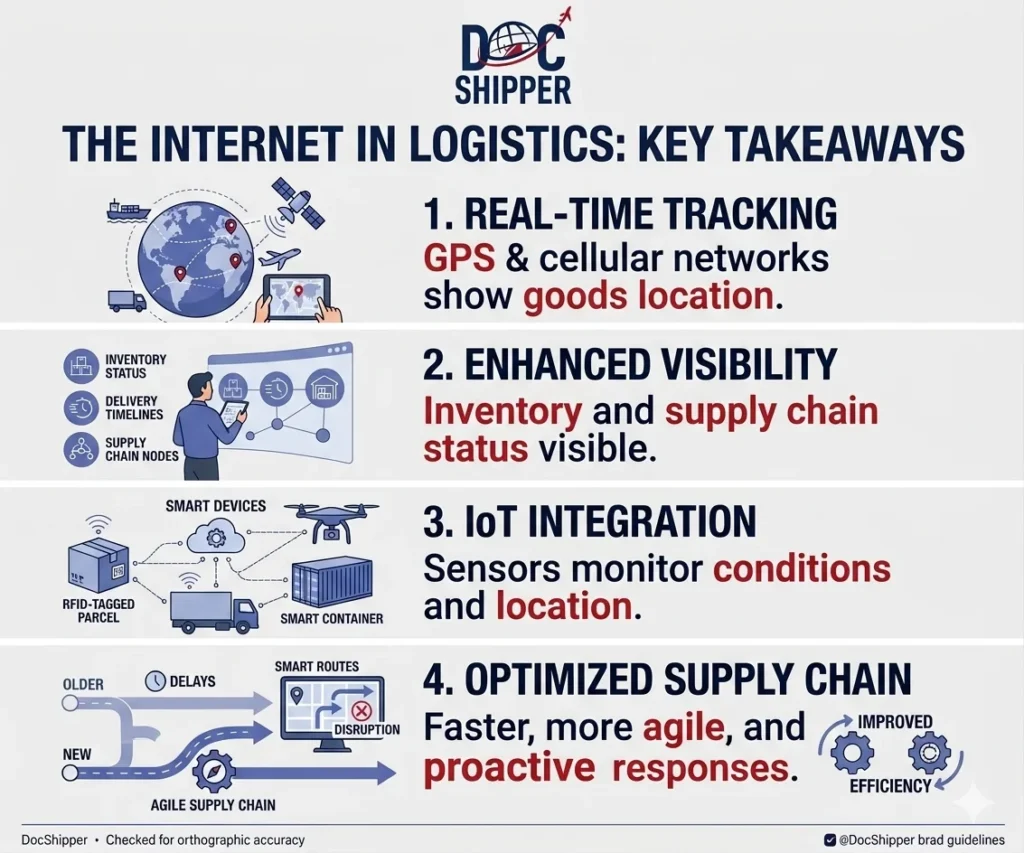 DOC SHIPPER

THE INTERNET IN LOGISTICS: KEY TAKEAWAYS

1. REAL-TIME TRACKING
GPS & cellular networks show goods location.

INVENTORY STATUS
DELIVERY TIMELINES
SUPPLY CHAIN NODES

2. ENHANCED VISIBILITY
Inventory and supply chain status visible.

SMART DEVICES
RFID-TAGGED PARCEL
SMART CONTAINER

3. IoT INTEGRATION
Sensors monitor conditions and location.

OLDER
DELAYS
SMART ROUTES
DISRUPTION
NEW
AGILE SUPPLY CHAIN

4. OPTIMIZED SUPPLY CHAIN
Faster, more agile, and proactive responses.

IMPROVED
EFFICIENCY

DocShipper • Checked for orthographic accuracy
@DocShipper brad guidelines